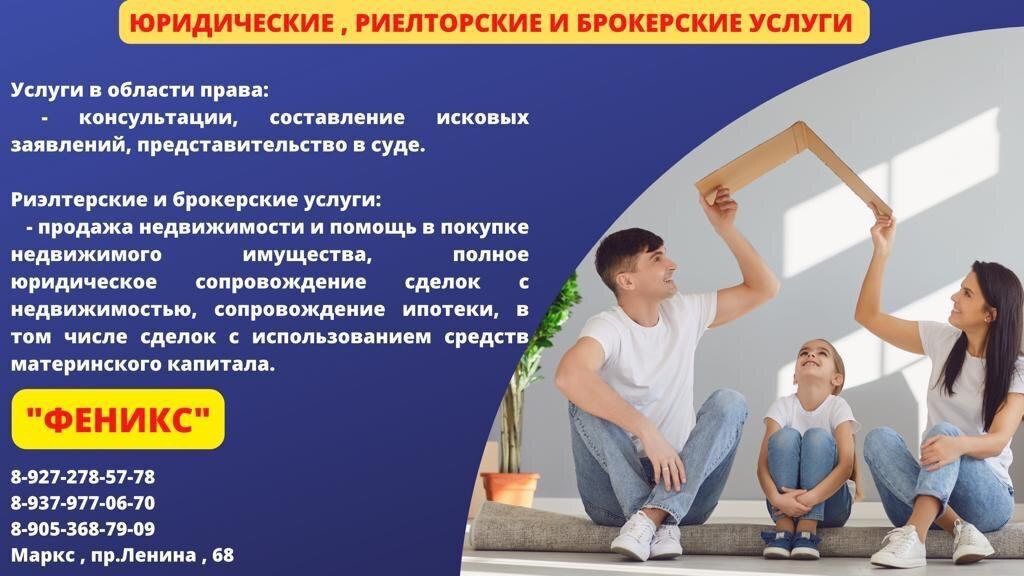 ЮРИДИЧЕСКИЕ , РИЕЛТОРСКИЕ И БРОКЕРСКИЕ УСЛУГИ

Услуги в области права:
- консультации, составление исковых заявлений, представительство в суде.

Риэлтерские и брокерские услуги:
- продажа недвижимости и помощь в покупке недвижимого имущества, полное юридическое сопровождение сделок с недвижимостью, сопровождение ипотеки, в том числе сделок с использованием средств материнского капитала.

"ФЕНИКС"

8-927-278-57-78
8-937-977-06-70
8-905-368-79-09
Маркс , пр.Ленина , 68